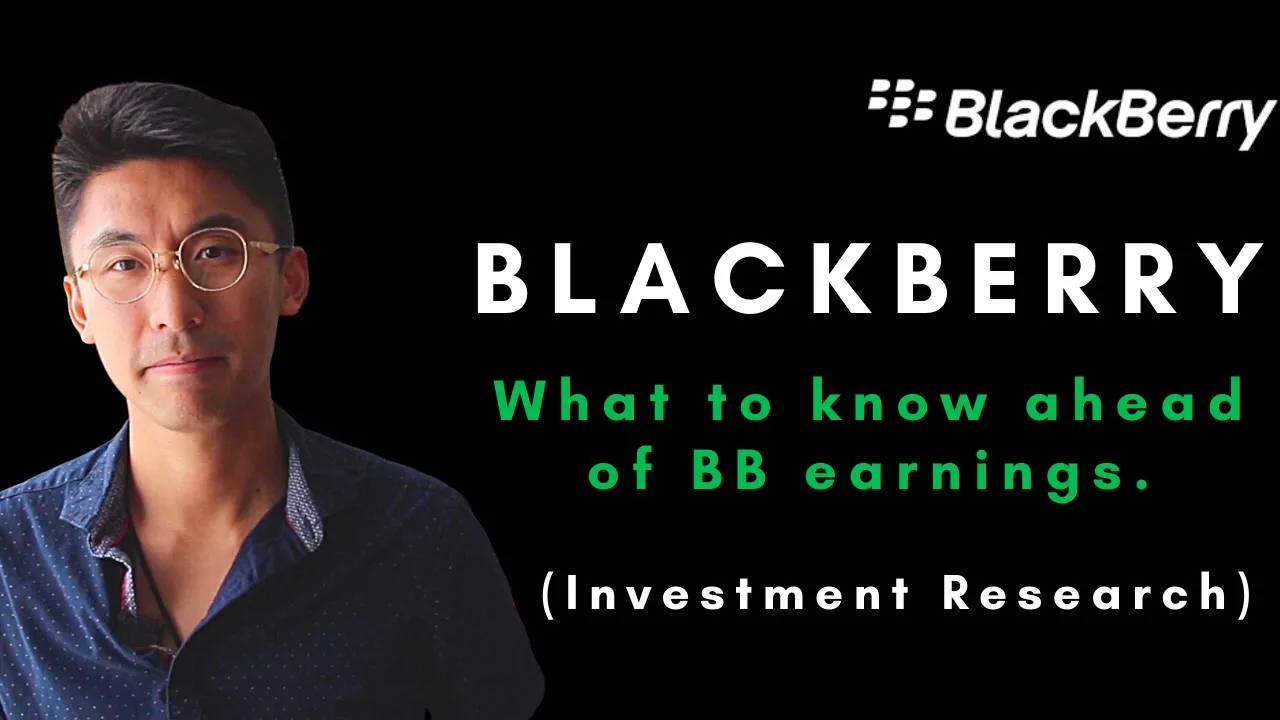 BlackBerry

BLACKBERRY

What to know ahead of BB earnings.

(Investment Research)